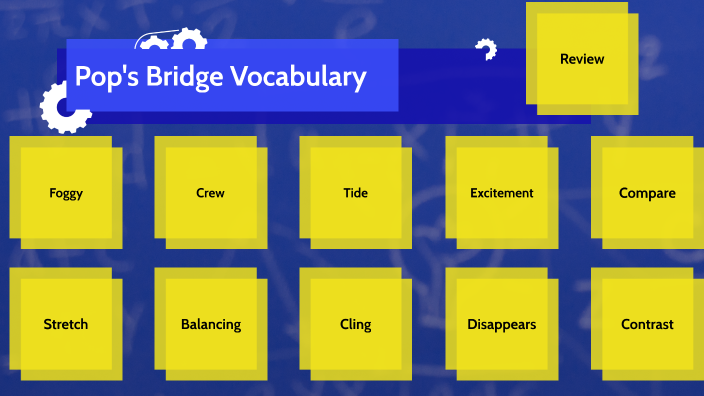 Pop's Bridge Vocabulary

Review

Foggy

Crew

Tide

Excitement

Compare

Stretch

Balancing

Cling

Disappears

Contrast